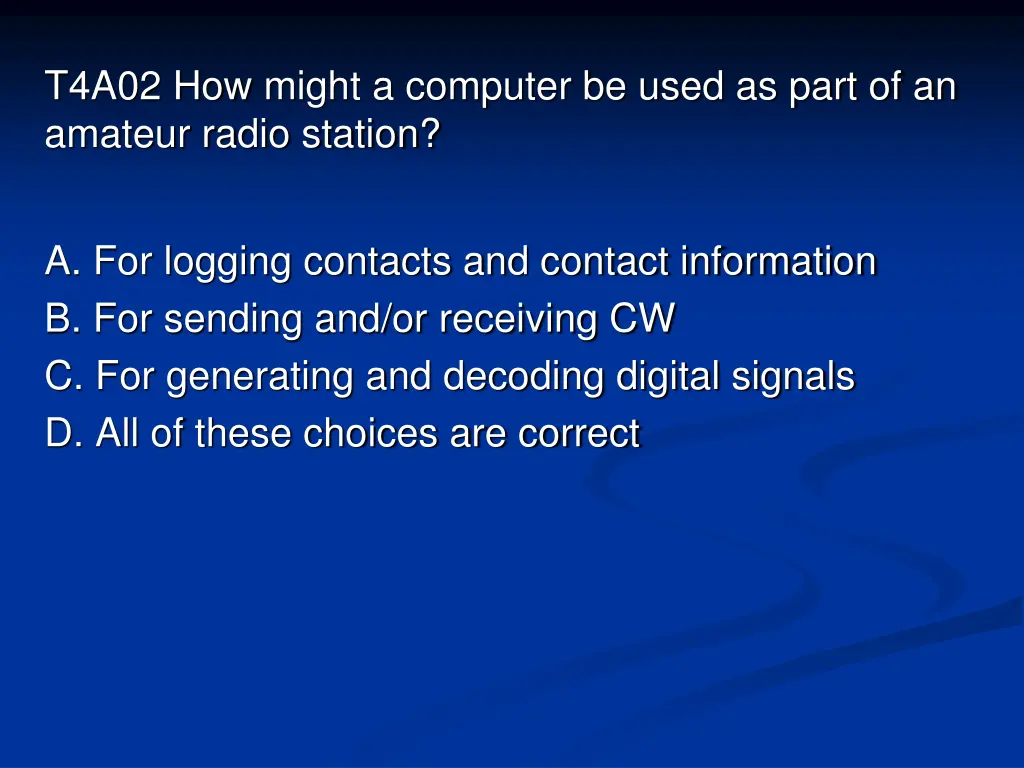 T4A02 How might a computer be used as part of an amateur radio station?

A. For logging contacts and contact information
B. For sending and/or receiving CW
C. For generating and decoding digital signals
D. All of these choices are correct